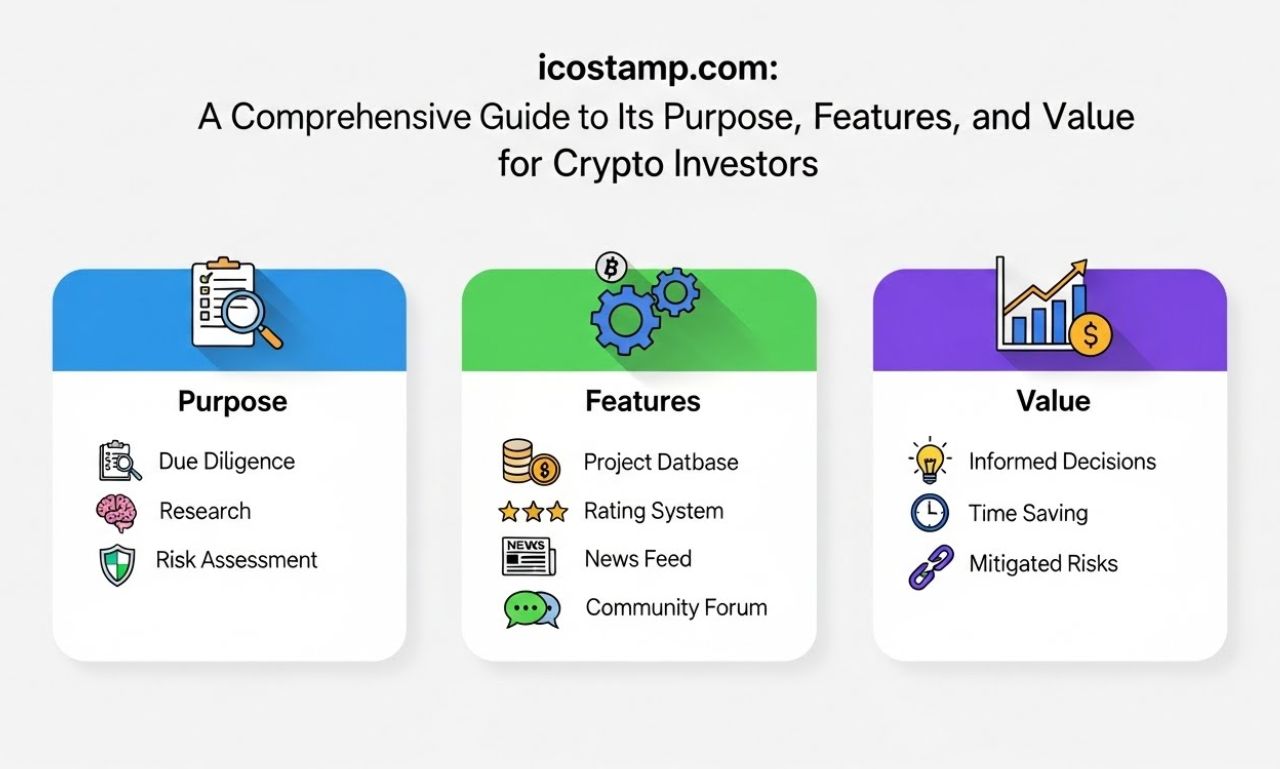 icostamp.com:
A Comprehensive Guide to Its Purpose, Features, and Value for Crypto Investors

Purpose

Due Diligence
Research
Risk Assessment

Features

Project Datbase
Rating System
NEWS
News Feed
Community Forum

Value

Informed Decisions
Time Saving
Mitigated Risks